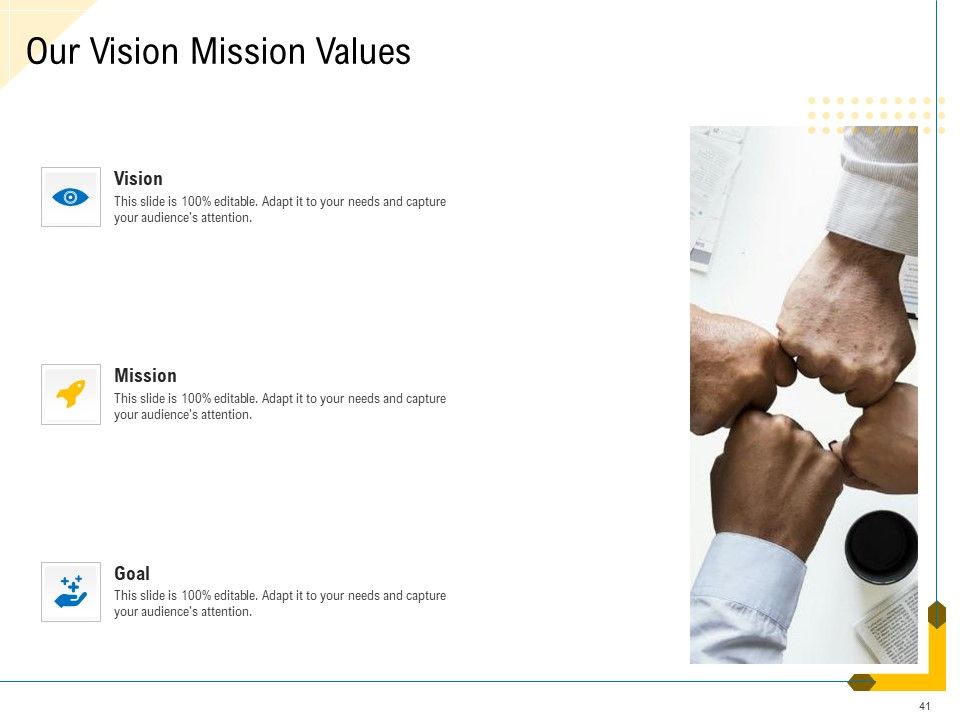 Our Vision Mission Values

Vision
This slide is 100% editable. Adapt it to your needs and capture your audience's attention.

Mission
This slide is 100% editable. Adapt it to your needs and capture your audience's attention.

Goal
This slide is 100% editable. Adapt it to your needs and capture your audience's attention.

41